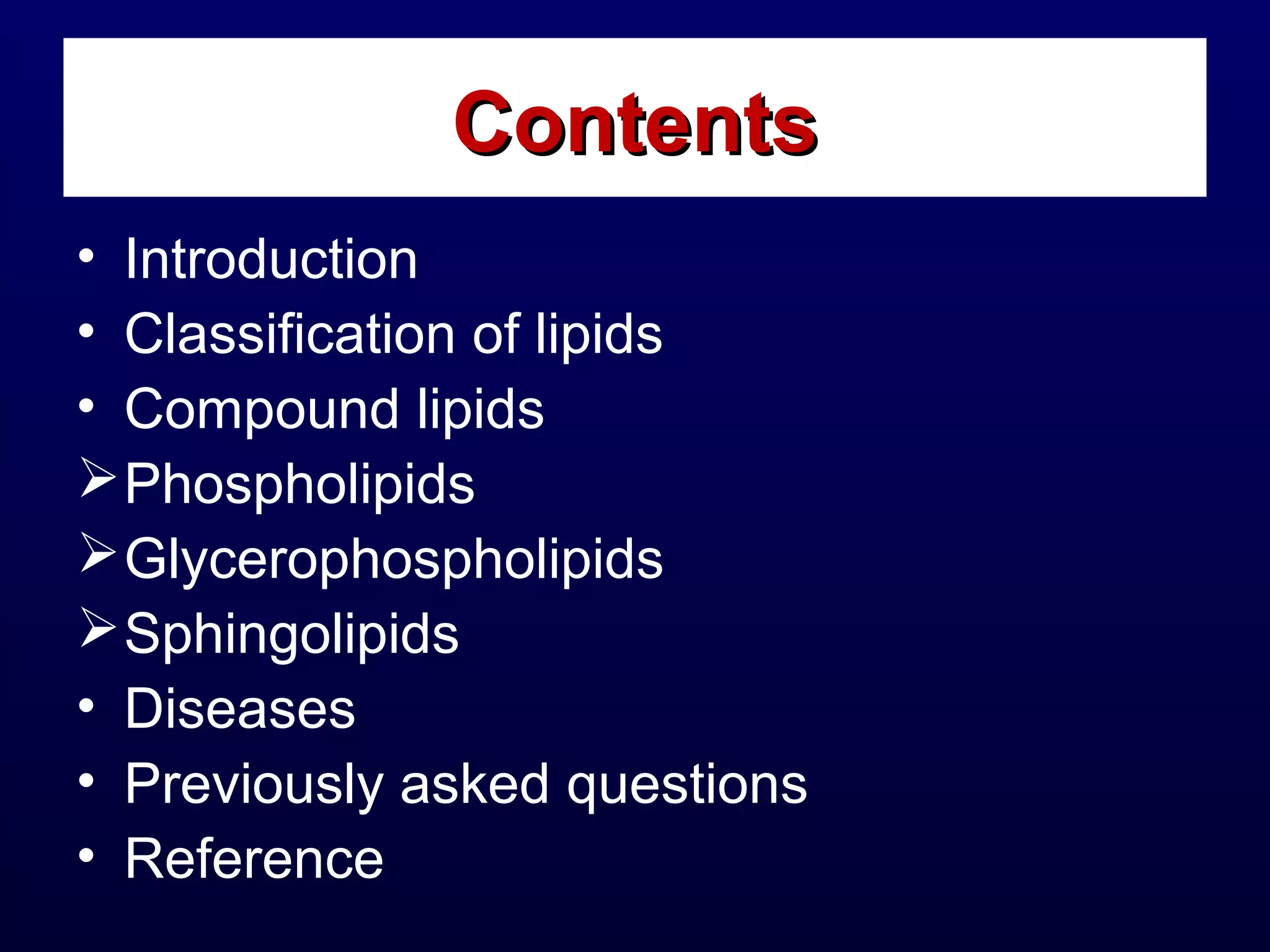 Contents

• Introduction
• Classification of lipids
• Compound lipids
➢ Phospholipids
➢ Glycerophospholipids
➢ Sphingolipids
• Diseases
• Previously asked questions
• Reference